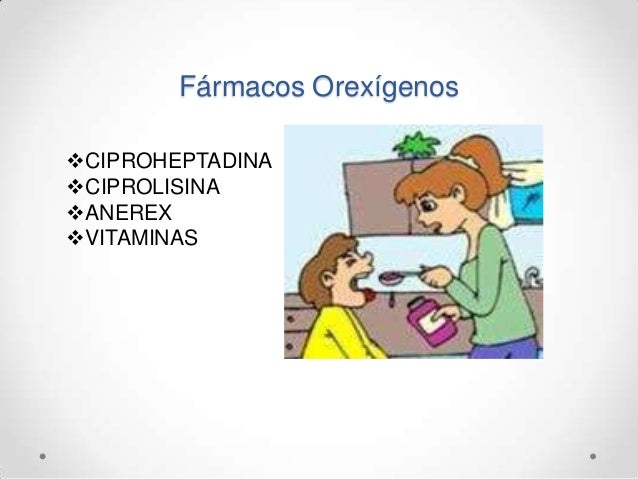 Fármacos Orexígenos

❖CIPROHEPTADINA
❖CIPROLISINA
❖ANEREX
❖VITAMINAS